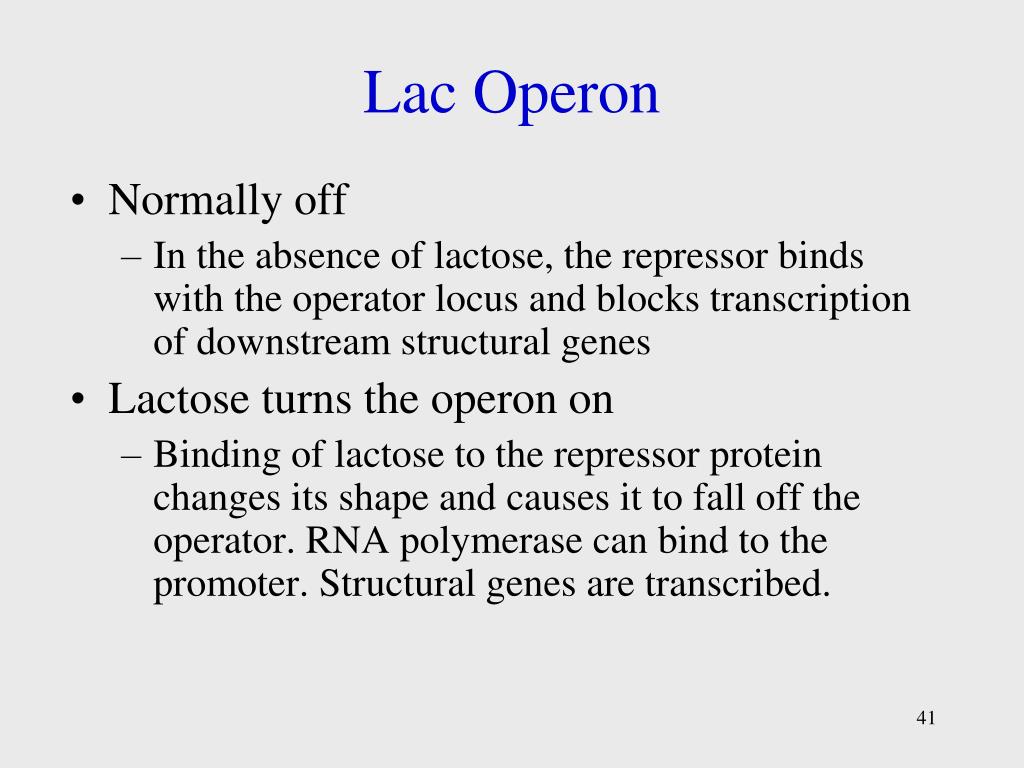 Lac Operon

• Normally off
– In the absence of lactose, the repressor binds with the operator locus and blocks transcription of downstream structural genes

• Lactose turns the operon on
– Binding of lactose to the repressor protein changes its shape and causes it to fall off the operator. RNA polymerase can bind to the promoter. Structural genes are transcribed.

41